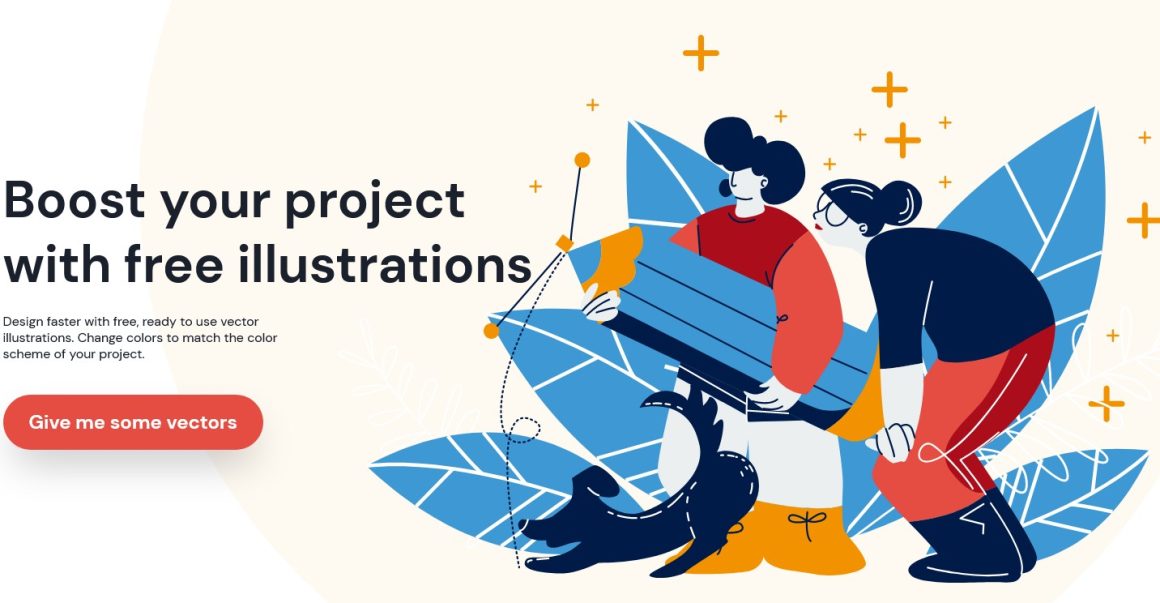 Boost your project with free illustrations

Design faster with free, ready to use vector illustrations. Change colors to match the color scheme of your project.

Give me some vectors